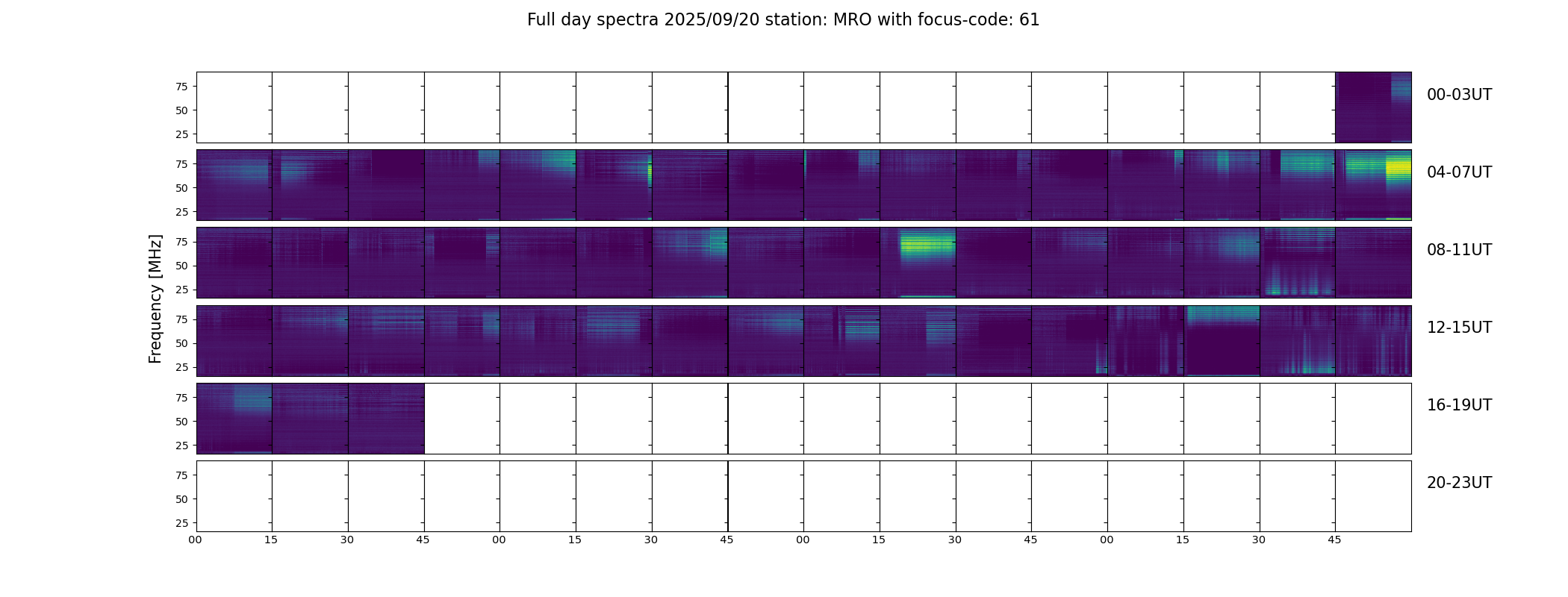 Full day spectra 2025/09/20 station: MRO with focus-code: 61

Frequency [MHz]

75
50
25
00-03UT

75
50
25
04-07UT

75
50
25
08-11UT

75
50
25
12-15UT

75
50
25
16-19UT

75
50
25
20-23UT

00 15 30 45 00 15 30 45 00 15 30 45 00 15 30 45